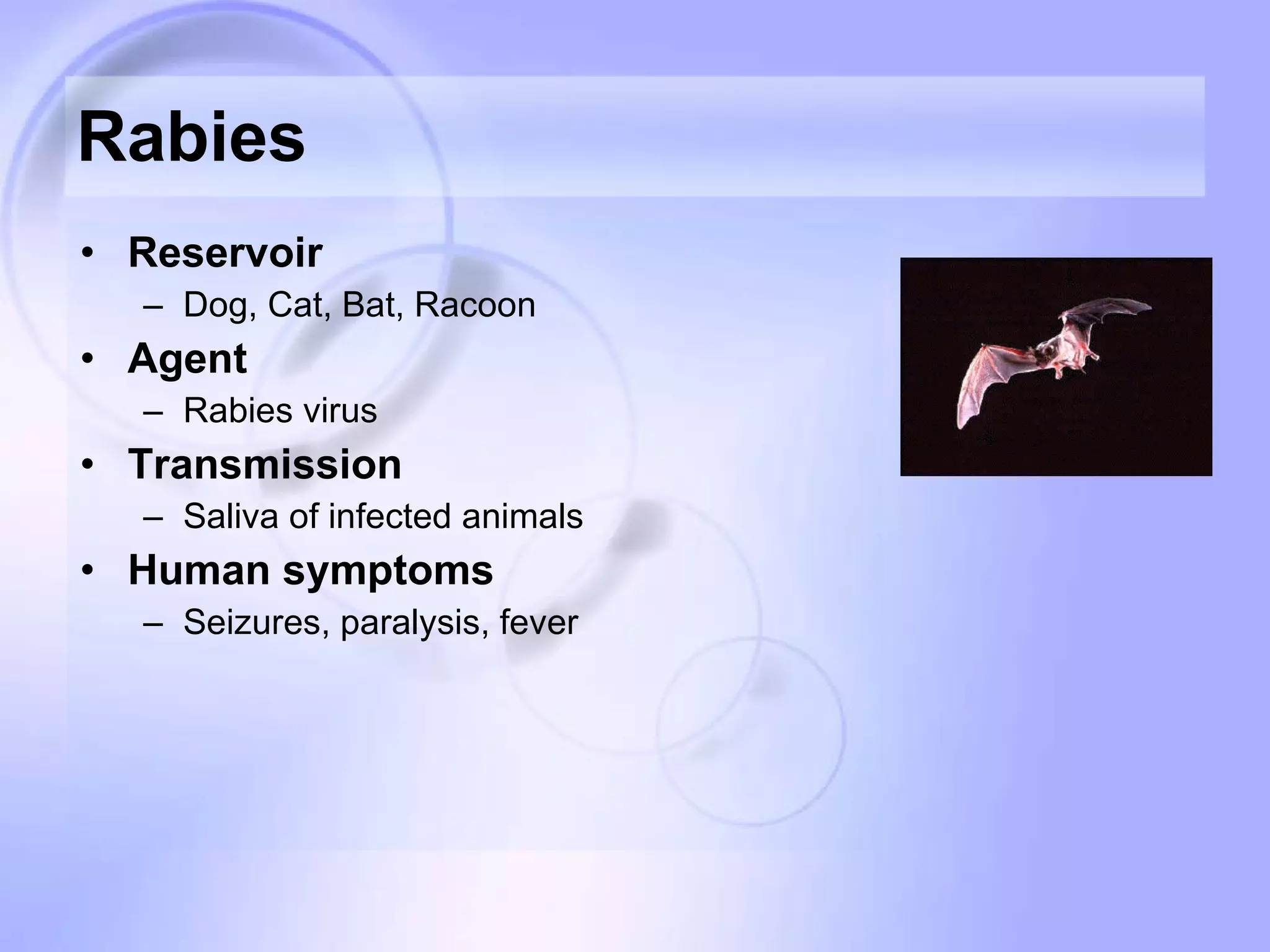 Rabies

• Reservoir
  – Dog, Cat, Bat, Racoon
• Agent
  – Rabies virus
• Transmission
  – Saliva of infected animals
• Human symptoms
  – Seizures, paralysis, fever